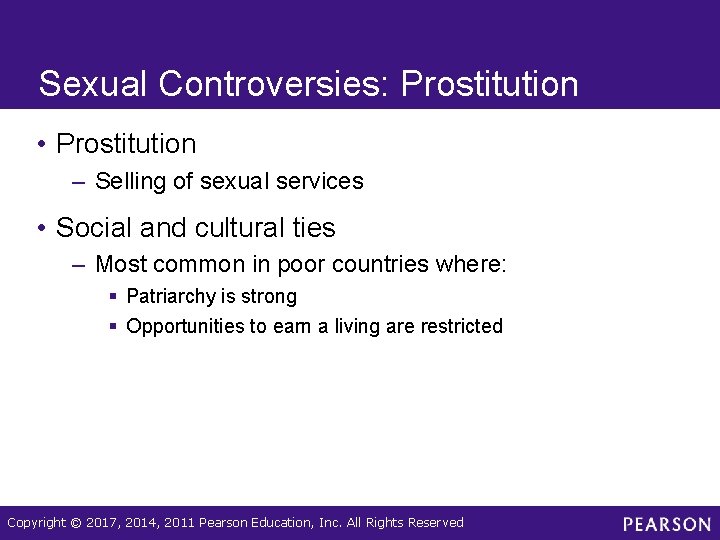 Sexual Controversies: Prostitution

• Prostitution
– Selling of sexual services

• Social and cultural ties
– Most common in poor countries where:
▪ Patriarchy is strong
▪ Opportunities to earn a living are restricted

Copyright © 2017, 2014, 2011 Pearson Education, Inc. All Rights Reserved

PEARSON